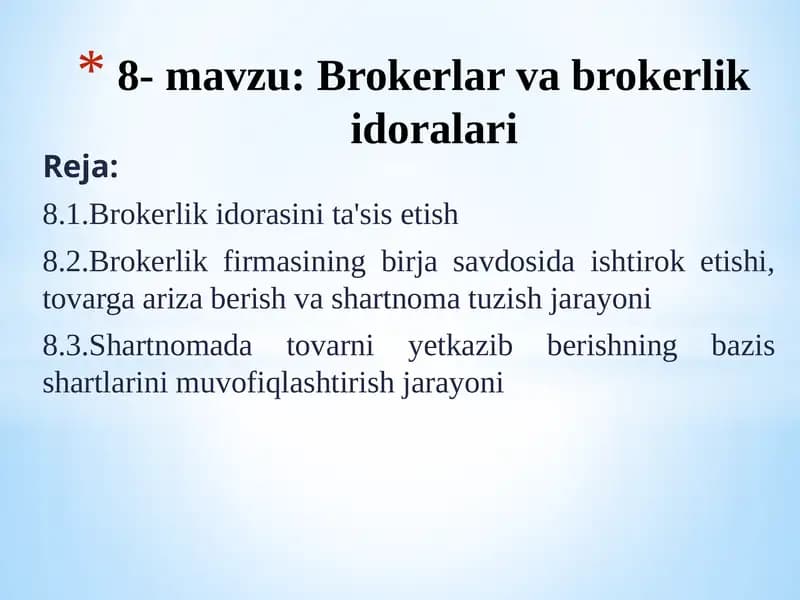 * 8- mavzu: Brokerlar va brokerlik idoralari

Reja:

8.1.Brokerlik idorasini ta'sis etish

8.2.Brokerlik firmasining birja savdosida ishtirok etishi, tovarga ariza berish va shartnoma tuzish jarayoni

8.3.Shartnomada tovarni yetkazib berishning bazis shartlarini muvofiqlashtirish jarayoni